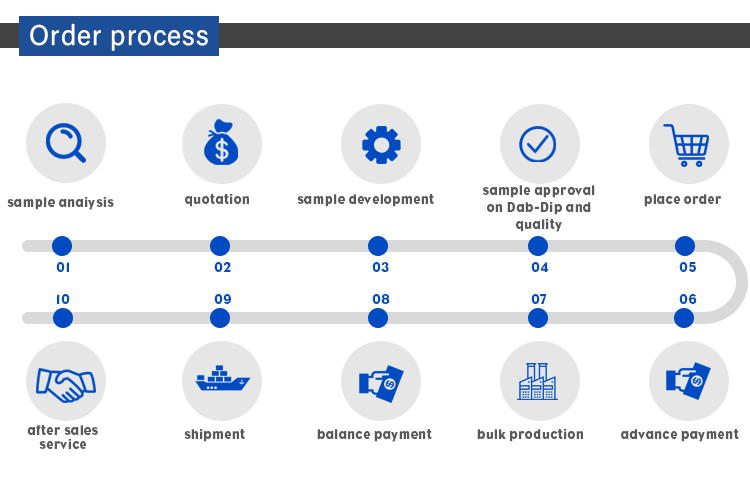 Order process

sample anaiysis

quotation

sample development

sample approval on Dab-Dip and quality

place order

01

02

03

04

05

10

09

08

07

06

after sales service

shipment

balance payment

bulk production

advance payment